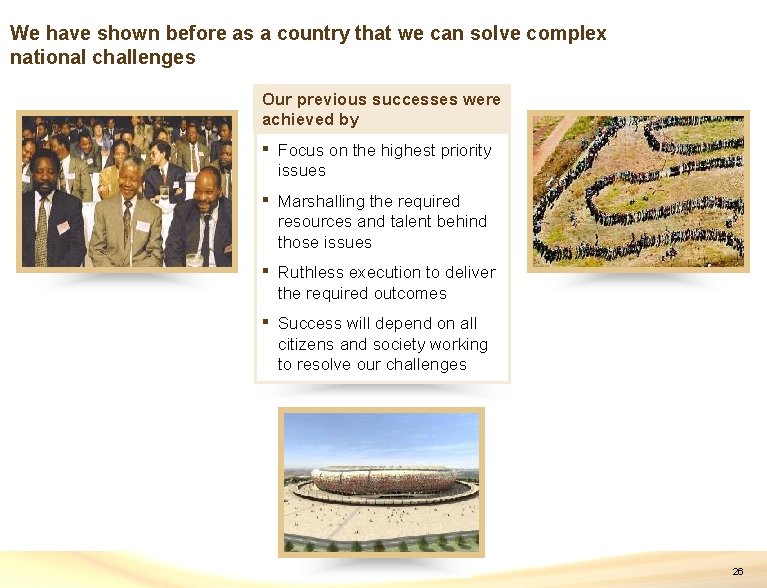 We have shown before as a country that we can solve complex national challenges

Our previous successes were achieved by

▪ Focus on the highest priority issues

▪ Marshalling the required resources and talent behind those issues

▪ Ruthless execution to deliver the required outcomes

▪ Success will depend on all citizens and society working to resolve our challenges

26